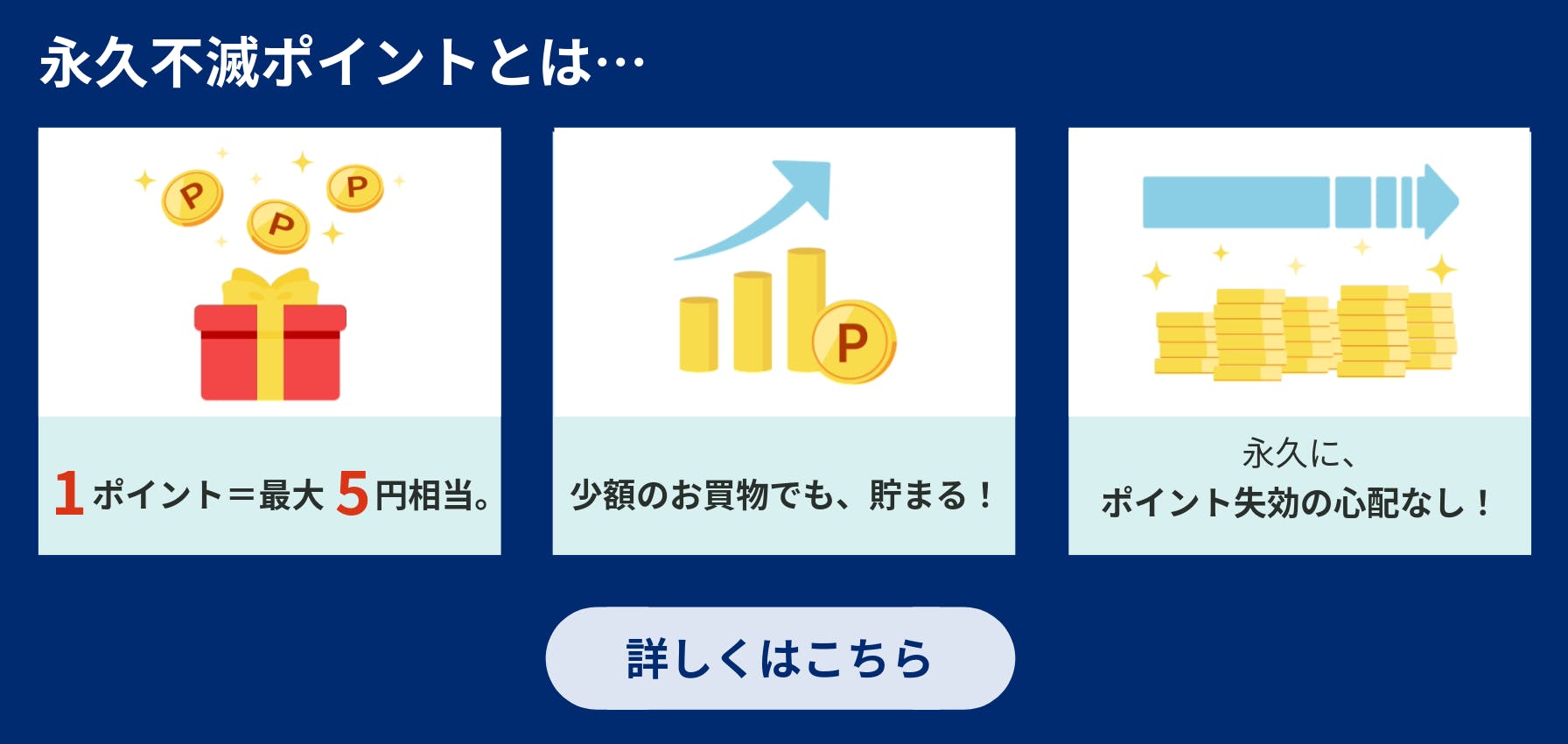 永久不滅ポイントとは…

P P P

1ポイント＝最大5円相当。

P

少額のお買物でも、貯まる！

永久に、
ポイント失効の心配なし！

詳しくはこちら